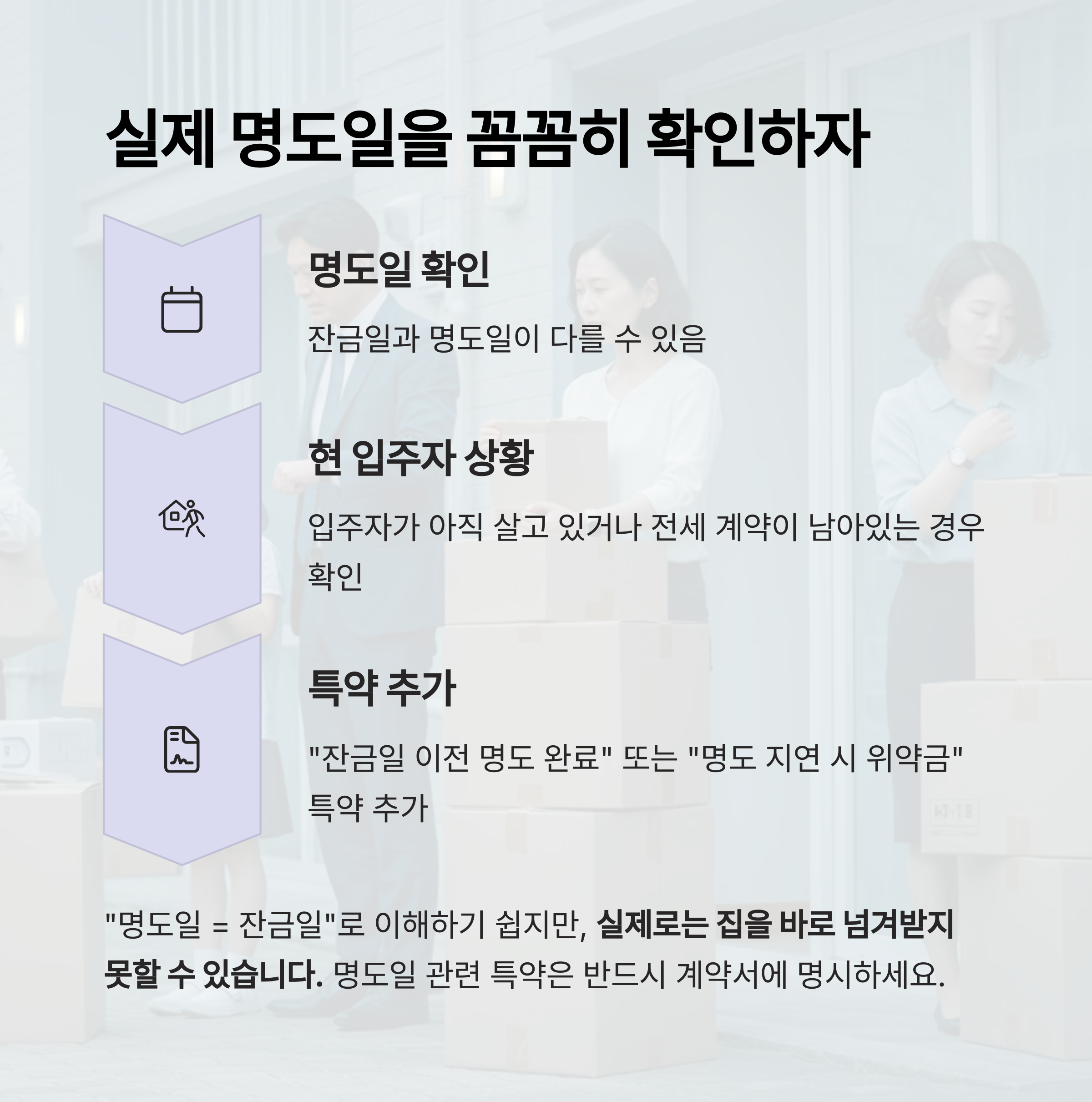 실제 명도일을 꼼꼼히 확인하자

명도일 확인

잔금일과 명도일이 다를 수 있음

현 입주자 상황

입주자가 아직 살고 있거나 전세 계약이 남아있는 경우 확인

특약 추가

"잔금일 이전 명도 완료" 또는 "명도 지연 시 위약금" 특약 추가

"명도일 = 잔금일"로 이해하기 쉽지만, 실제로는 집을 바로 넘겨받지 못할 수 있습니다. 명도일 관련 특약은 반드시 계약서에 명시하세요.